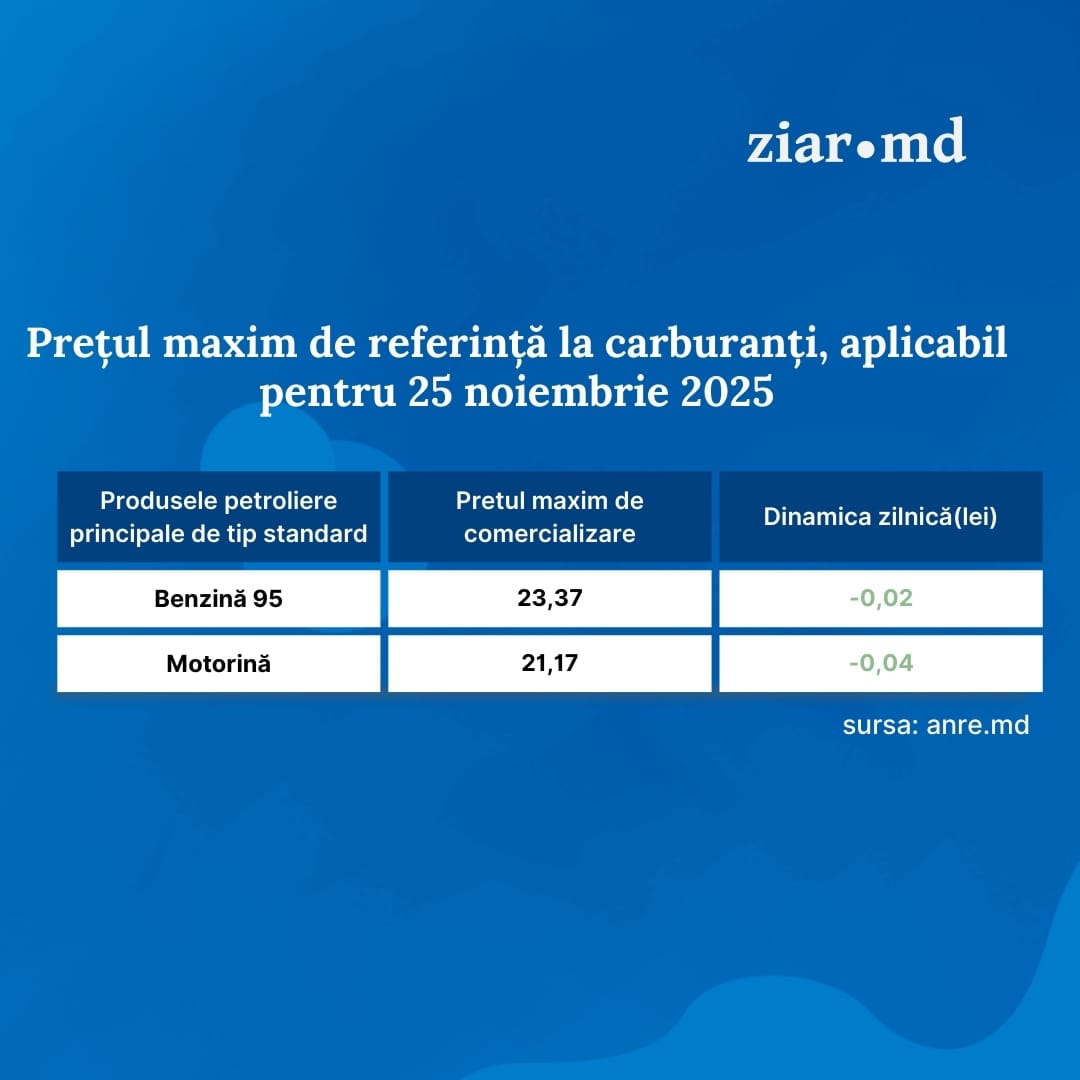 ziar•md

Prețul maxim de referință la carburanți, aplicabil pentru 25 noiembrie 2025

| Produsele petroliere principale de tip standard | Pretul maxim de comercializare | Dinamica zilnică(lei) |
|---|---|---|
| Benzină 95 | 23,37 | -0,02 |
| Motorină | 21,17 | -0,04 |

sursa: anre.md